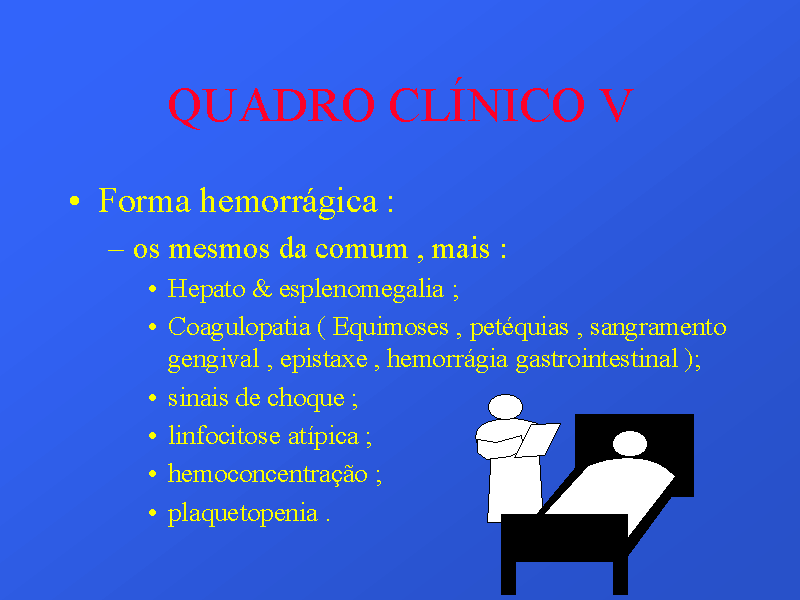 QUADRO CLÍNICO V

• Forma hemorrágica :

– os mesmos da comum , mais :

• Hepato & esplenomegalia ;

• Coagulopatia ( Equimoses , petéquias , sangramento gengival , epistaxe , hemorrágia gastrointestinal );

• sinais de choque ;

• linfocitose atípica ;

• hemoconcentração ;

• plaquetopenia .